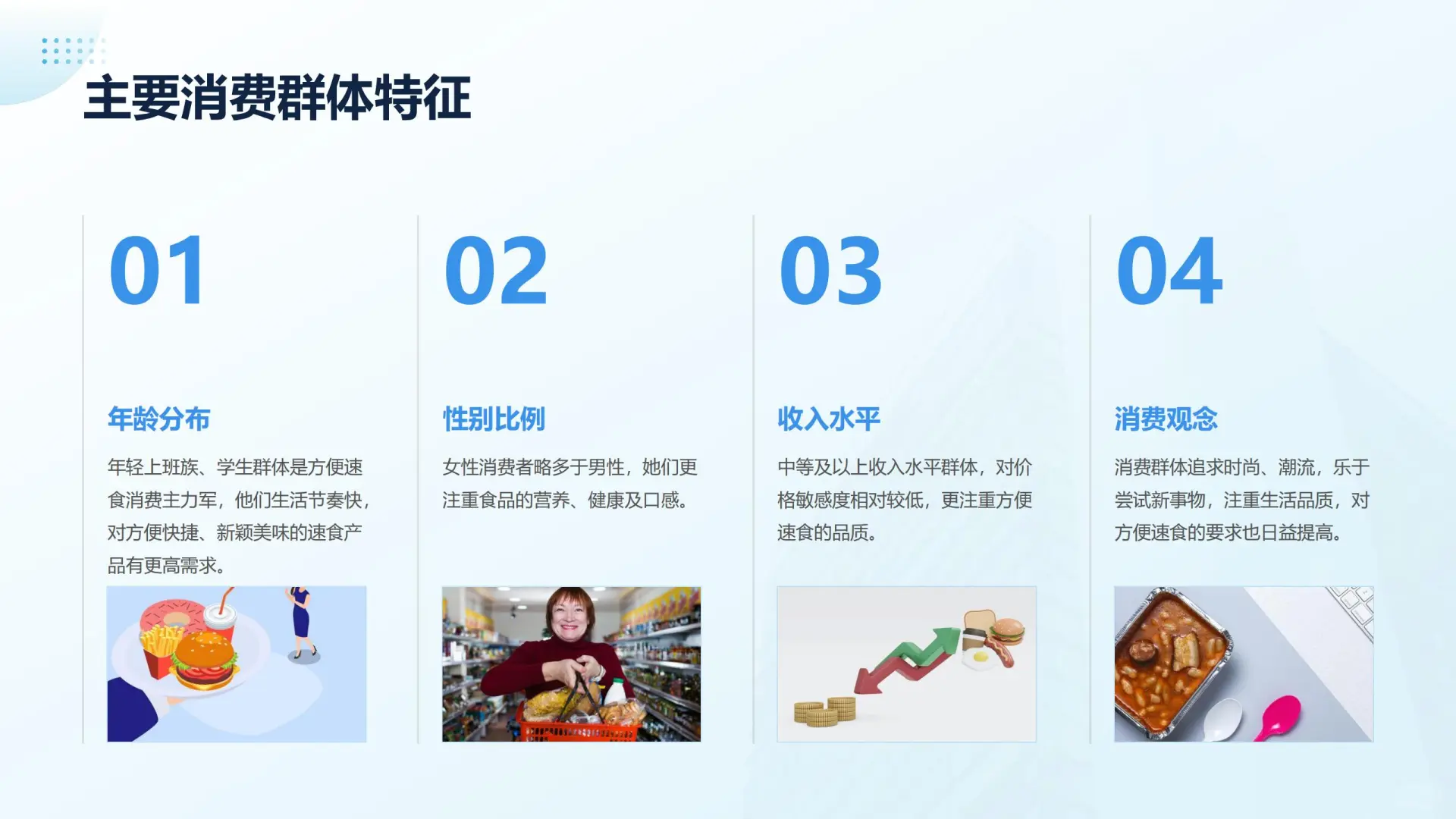 主要消费群体特征

01

年龄分布

年轻上班族、学生群体是方便速食消费主力军，他们生活节奏快，对方便快捷、新颖美味的速食产品有更高需求。

02

性别比例

女性消费者略多于男性，她们更注重食品的营养、健康及口感。

03

收入水平

中等及以上收入水平群体，对价格敏感度相对较低，更注重方便速食的品质。

04

消费观念

消费群体追求时尚、潮流，乐于尝试新事物，注重生活品质，对方便速食的要求也日益提高。